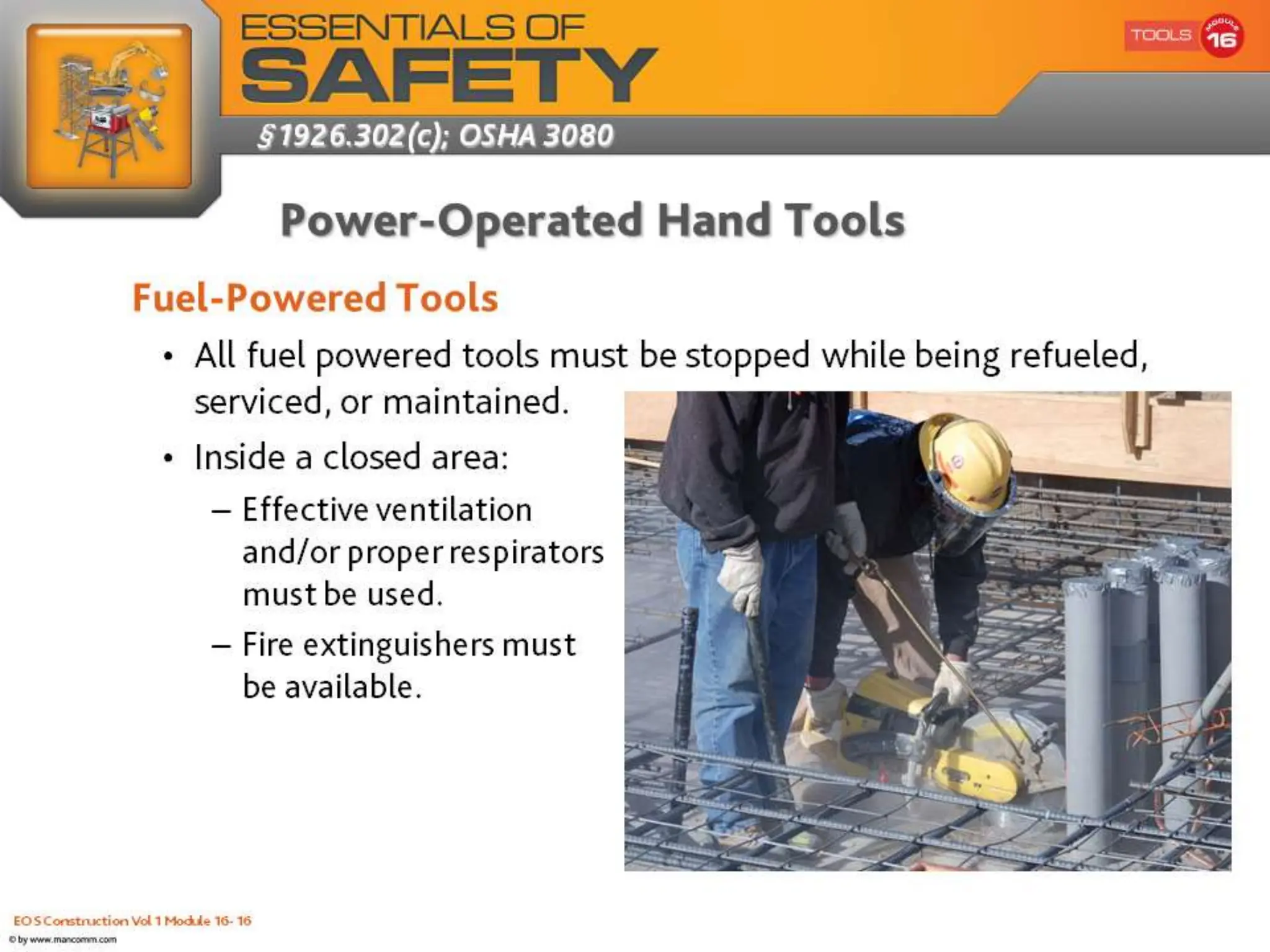 ESSENTIALS OF
SAFETY

TOOLS MODULE 16

§1926.302(c); OSHA 3080

Power-Operated Hand Tools

Fuel-Powered Tools

• All fuel powered tools must be stopped while being refueled, serviced, or maintained.

• Inside a closed area:

– Effective ventilation and/or proper respirators must be used.

– Fire extinguishers must be available.

EOS Construction Vol 1 Module 16- 16

© by www.mancomm.com